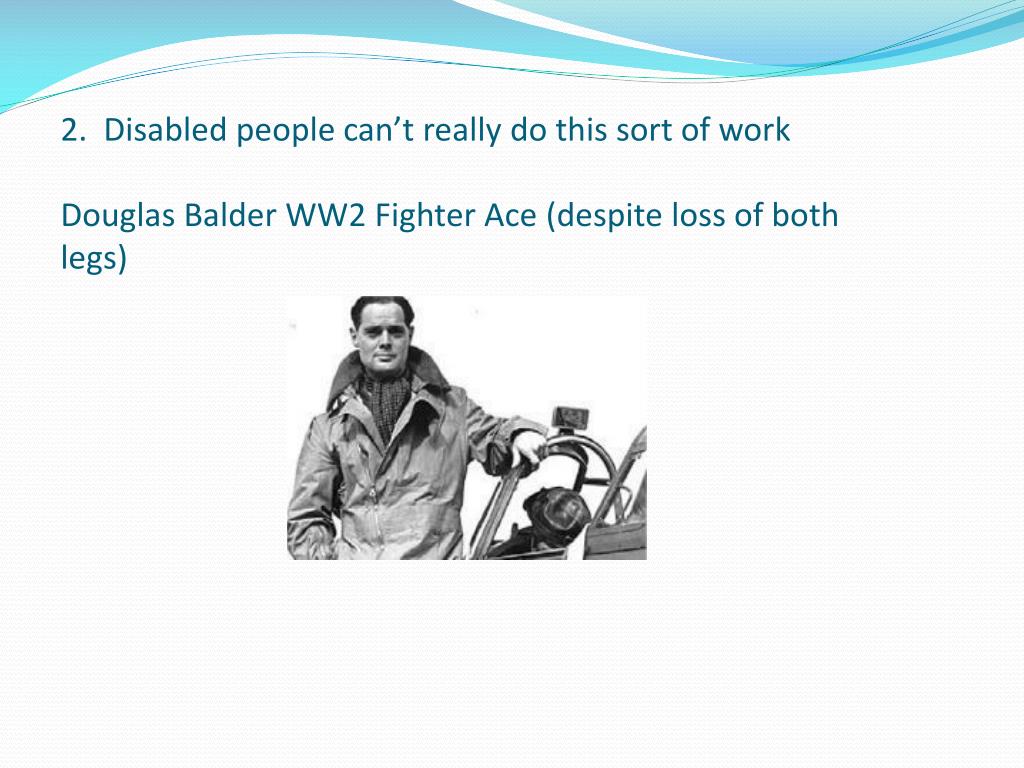 2. Disabled people can’t really do this sort of work

Douglas Balder WW2 Fighter Ace (despite loss of both legs)